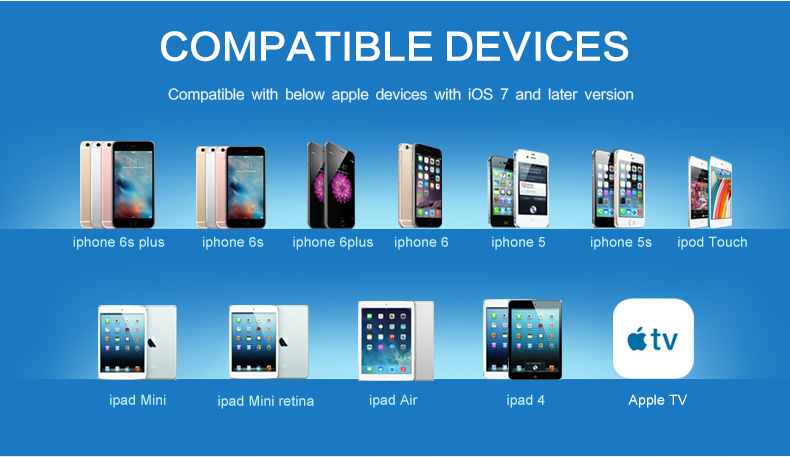 COMPATIBLE DEVICES

Compatible with below apple devices with iOS 7 and later version

iphone 6s plus
iphone 6s
iphone 6plus
iphone 6
iphone 5
iphone 5s
ipod Touch

ipad Mini
ipad Mini retina
ipad Air
ipad 4
tv
Apple TV